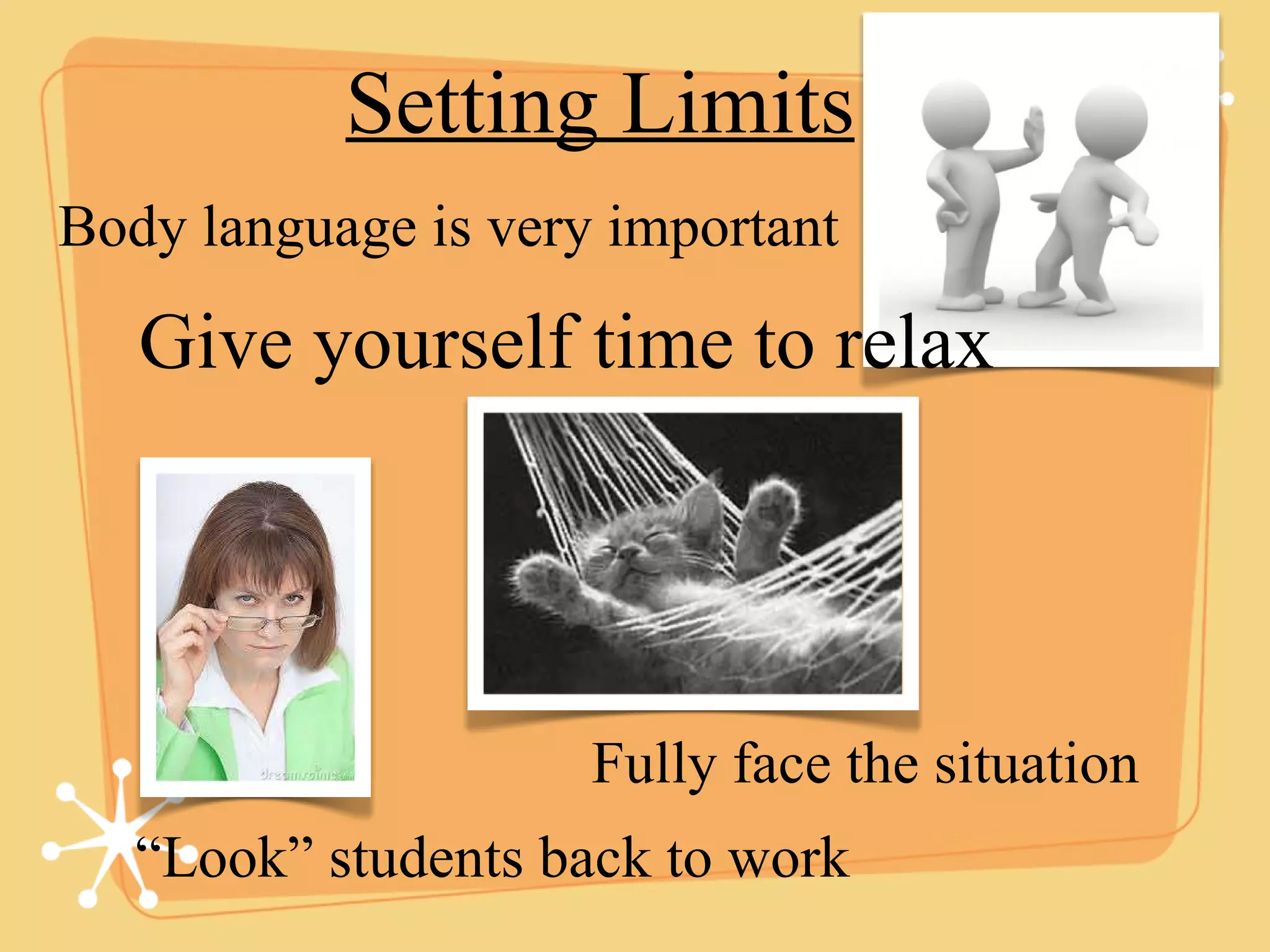 Setting Limits

Body language is very important

Give yourself time to relax

dreamstime.com

Fully face the situation

“Look” students back to work